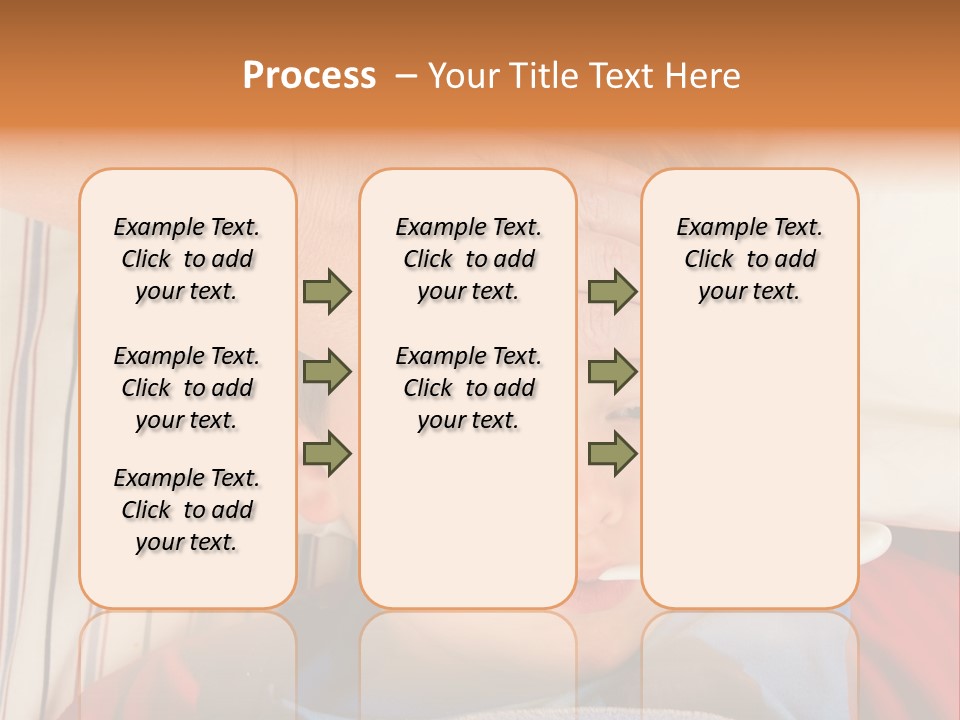 Process – Your Title Text Here

Example Text. Click to add your text.

Example Text. Click to add your text.

Example Text. Click to add your text.

Example Text. Click to add your text.

Example Text. Click to add your text.

Example Text. Click to add your text.